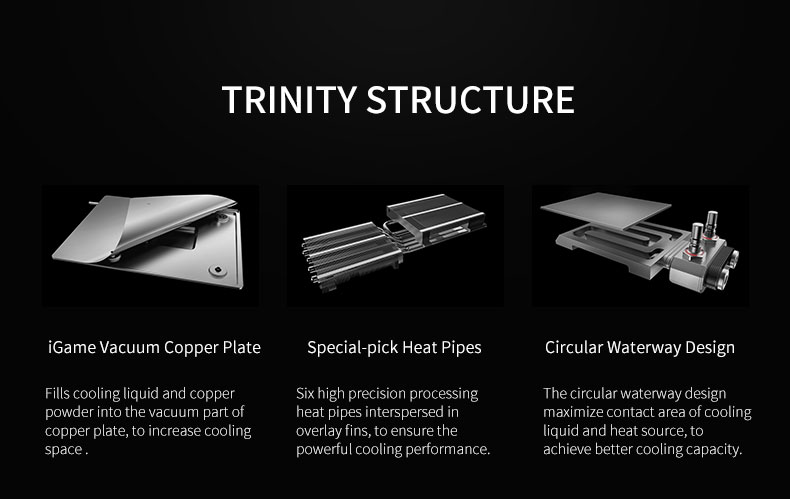 TRINITY STRUCTURE

iGame Vacuum Copper Plate

Fills cooling liquid and copper powder into the vacuum part of copper plate, to increase cooling space .

Special-pick Heat Pipes

Six high precision processing heat pipes interspersed in overlay fins, to ensure the powerful cooling performance.

Circular Waterway Design

The circular waterway design maximize contact area of cooling liquid and heat source, to achieve better cooling capacity.